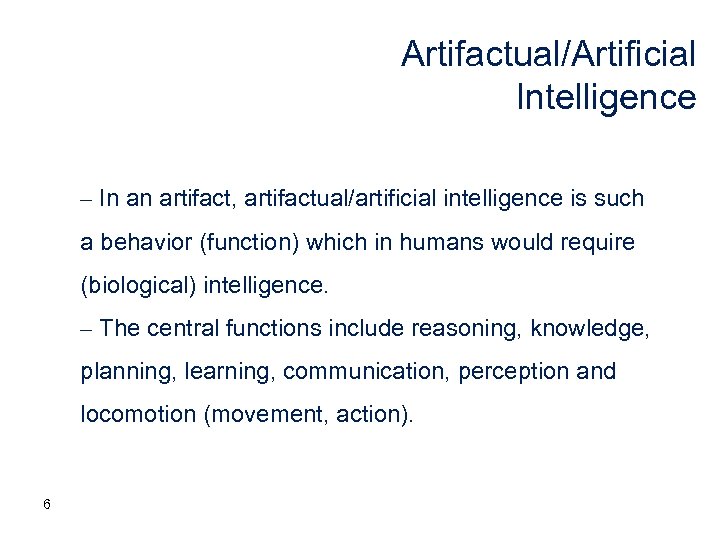 Artifactual/Artificial Intelligence

– In an artifact, artifactual/artificial intelligence is such a behavior (function) which in humans would require (biological) intelligence.

– The central functions include reasoning, knowledge, planning, learning, communication, perception and locomotion (movement, action).

6